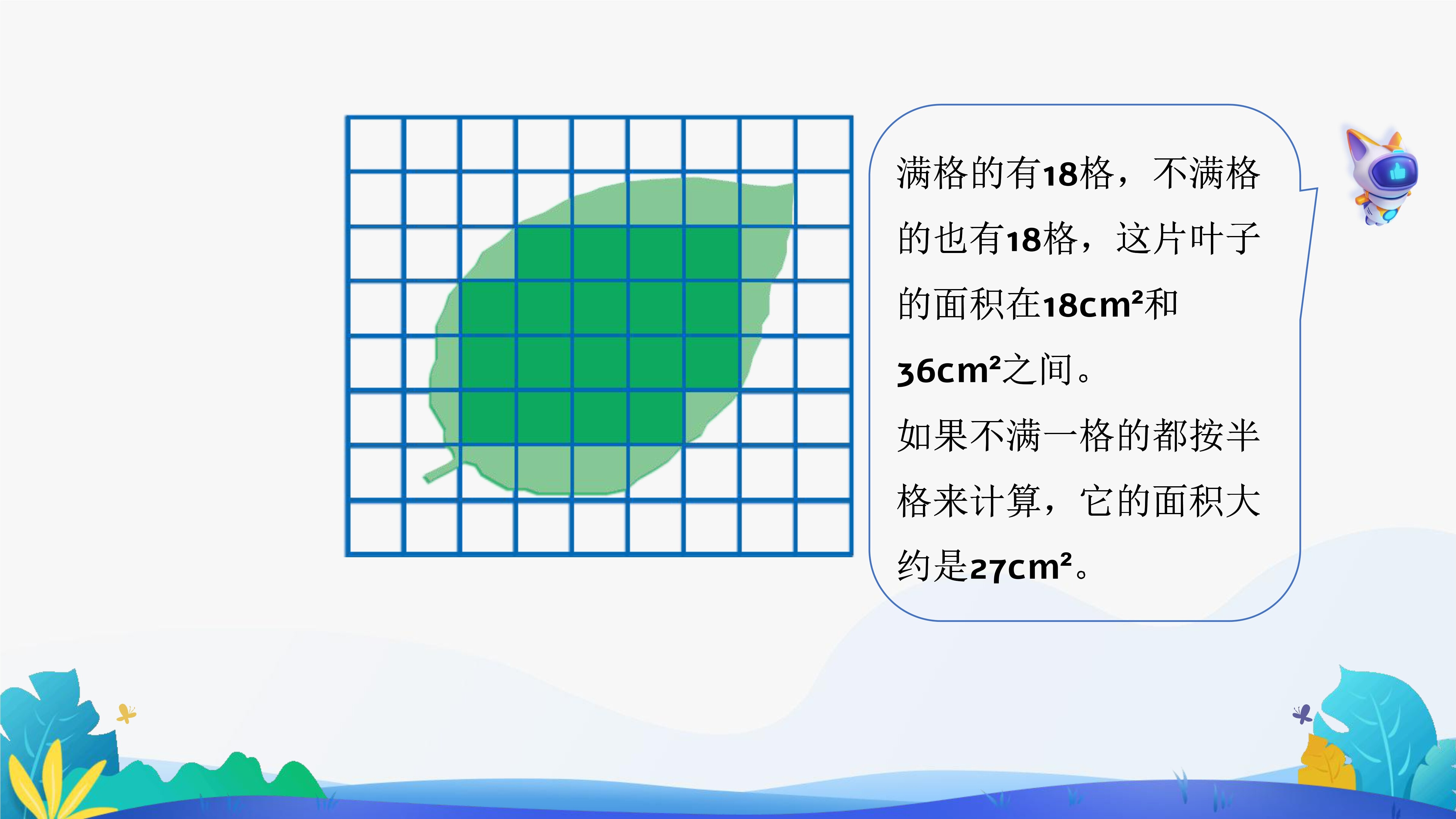 满格的有18格，不满格的也有18格，这片叶子的面积在$18cm^2$和$36cm^2$之间。

如果不满一格的都按半格来计算，它的面积大约是$27cm^2$。